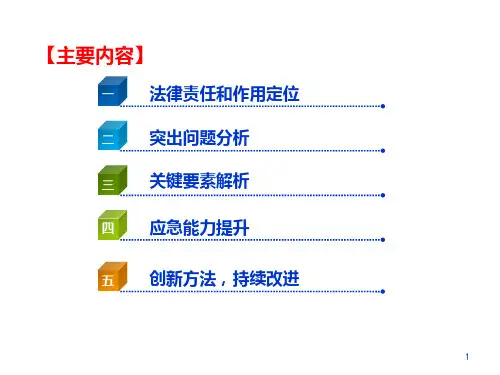 【主要内容】

一 法律责任和作用定位

二 突出问题分析

三 关键要素解析

四 应急能力提升

五 创新方法，持续改进

1